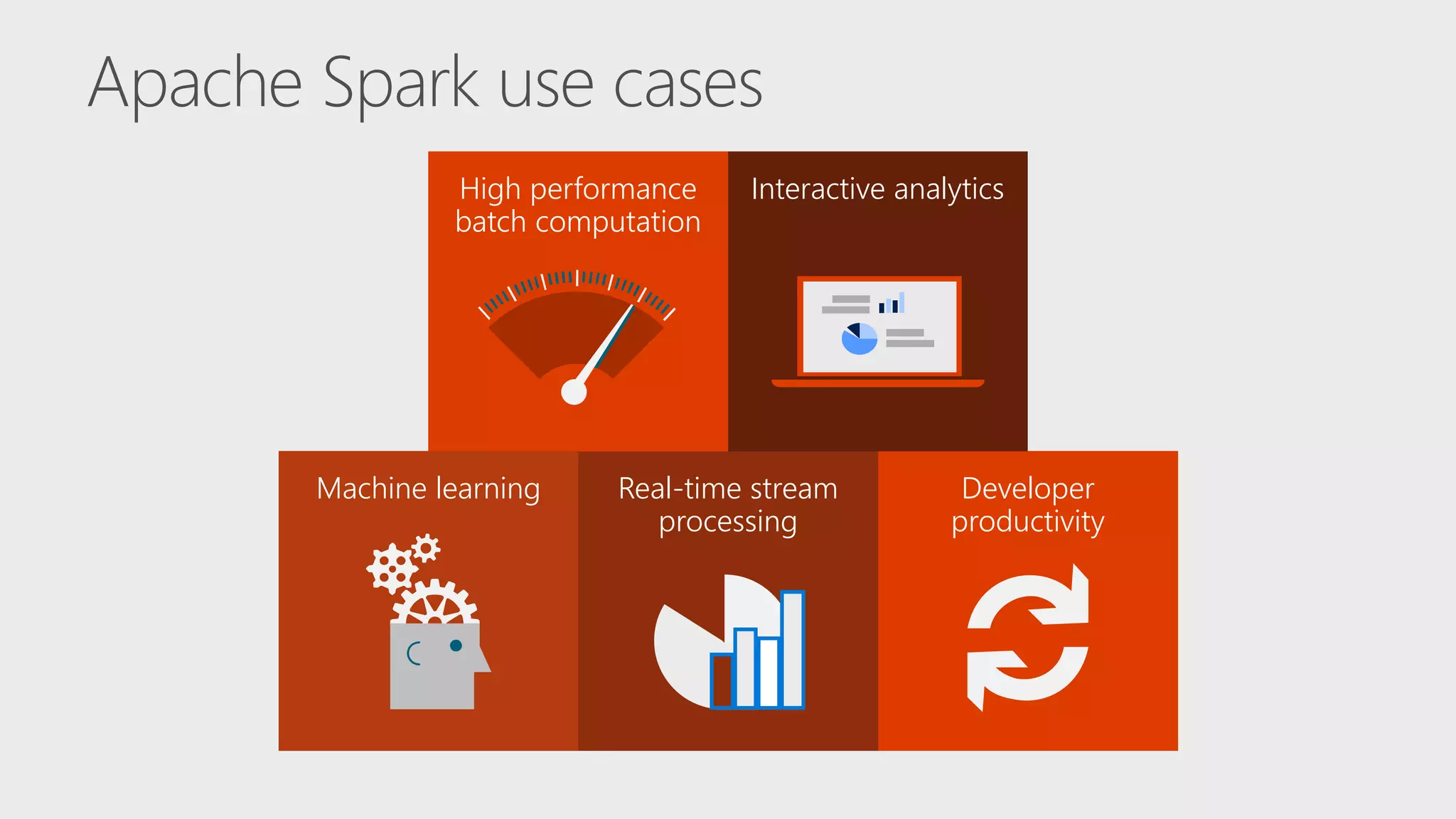 Apache Spark use cases

High performance batch computation

Interactive analytics

Machine learning

Real-time stream processing

Developer productivity